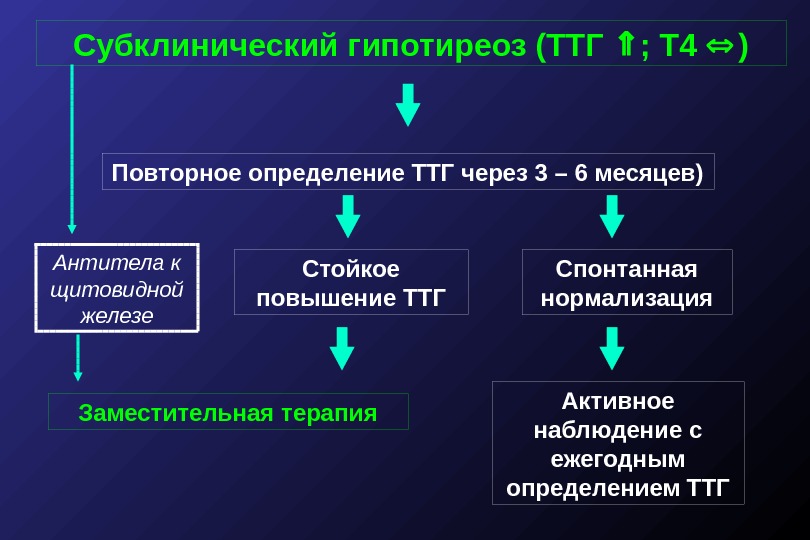 Субклинический гипотиреоз (ТТГ ⇑; Т4 ⇔)

Повторное определение ТТГ через 3 – 6 месяцев)

Антитела к щитовидной железе

Стойкое повышение ТТГ

Спонтанная нормализация

Заместительная терапия

Активное наблюдение с ежегодным определением ТТГ